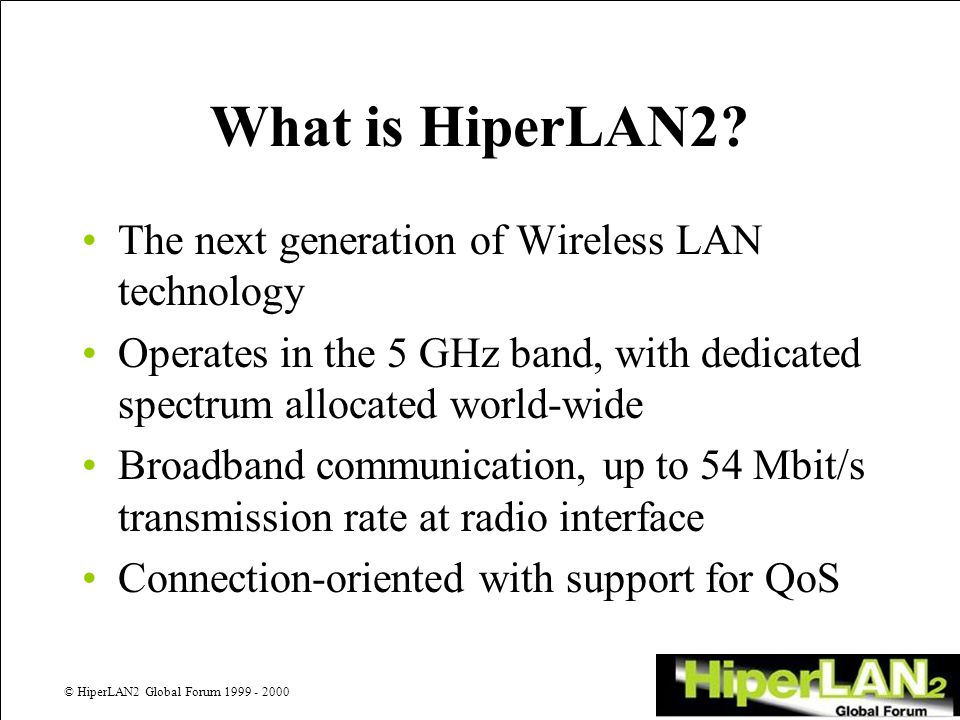 What is HiperLAN2?

• The next generation of Wireless LAN technology
• Operates in the 5 GHz band, with dedicated spectrum allocated world-wide
• Broadband communication, up to 54 Mbit/s transmission rate at radio interface
• Connection-oriented with support for QoS

© HiperLAN2 Global Forum 1999 - 2000

HiperLAN2
Global Forum